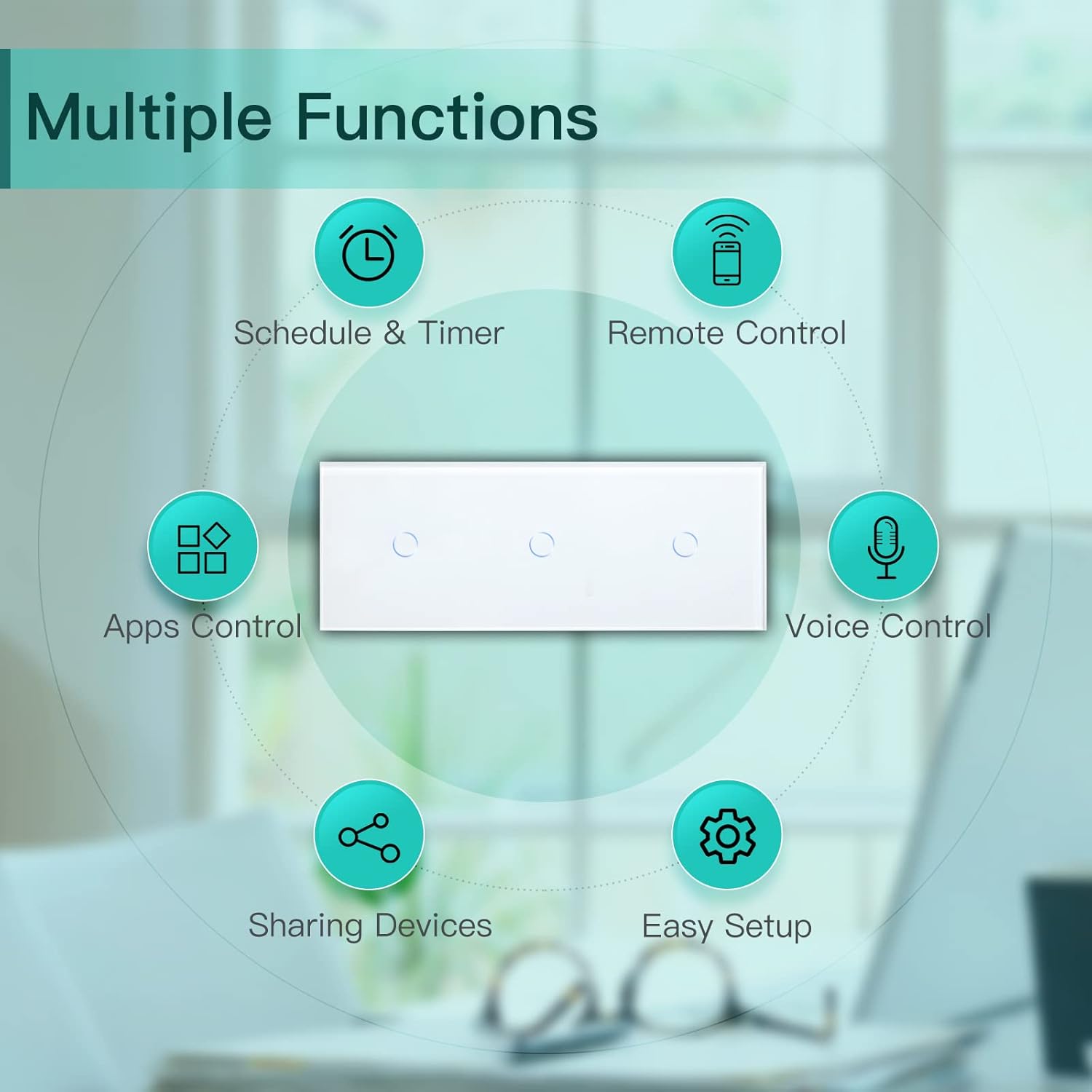 Multiple Functions

Schedule & Timer

Remote Control

Apps Control

Voice Control

Sharing Devices

Easy Setup